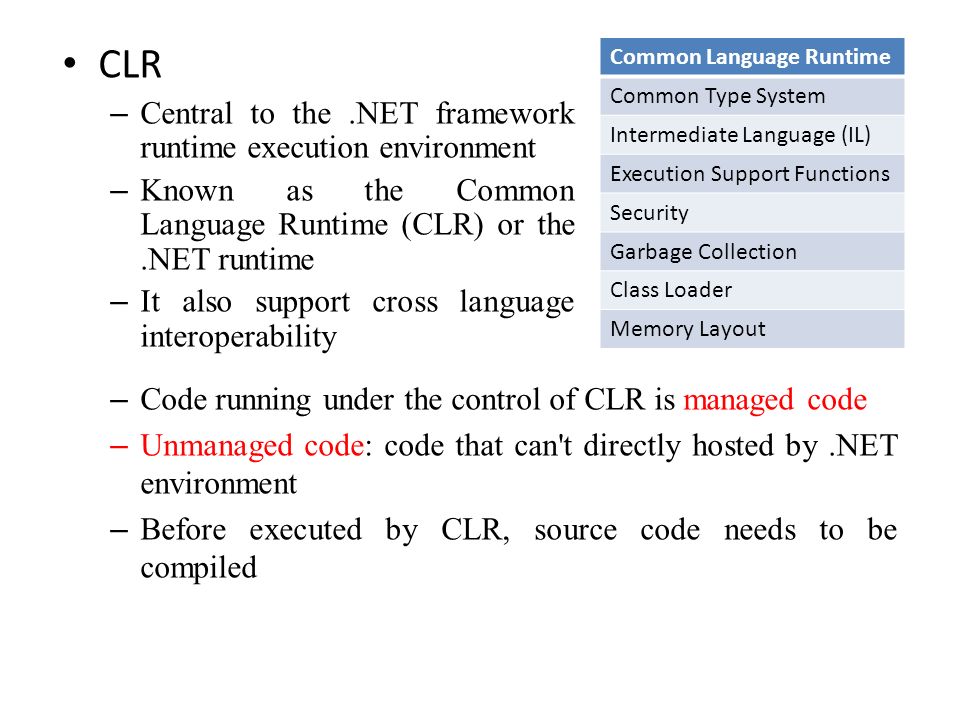 • CLR

– Central to the .NET framework runtime execution environment

– Known as the Common Language Runtime (CLR) or the .NET runtime

– It also support cross language interoperability

| Common Language Runtime |
|---|
| Common Type System |
| Intermediate Language (IL) |
| Execution Support Functions |
| Security |
| Garbage Collection |
| Class Loader |
| Memory Layout |

– Code running under the control of CLR is managed code

– Unmanaged code: code that can't directly hosted by .NET environment

– Before executed by CLR, source code needs to be compiled